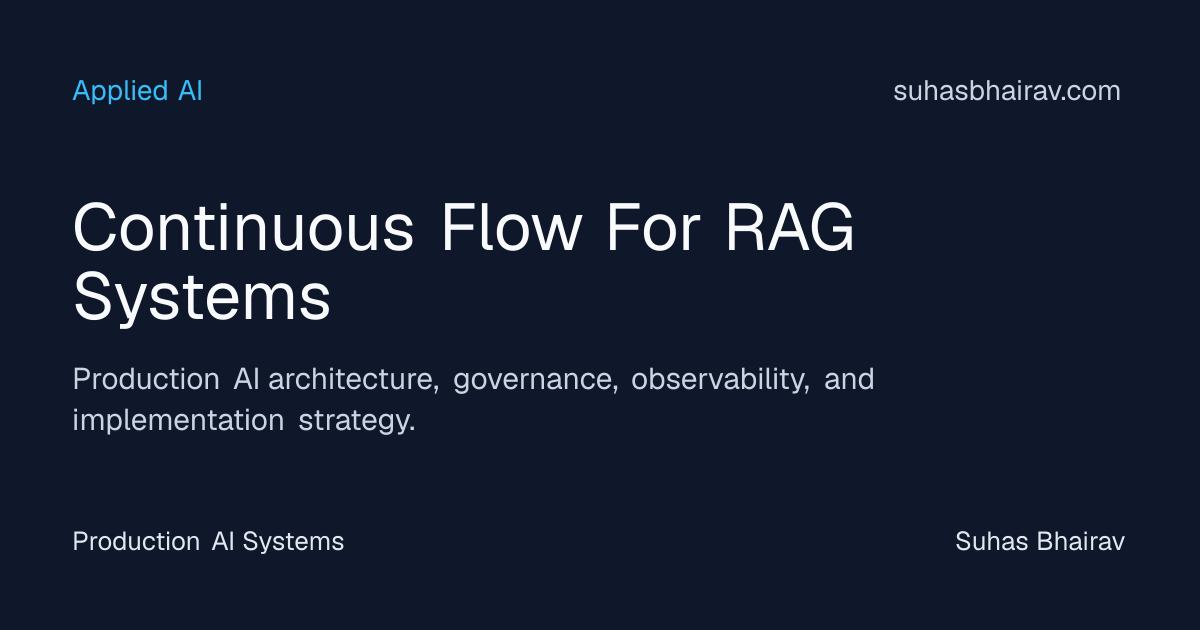 Applied AI

suhasbhairav.com

Continuous Flow For RAG Systems

Production AI architecture, governance, observability, and implementation strategy.

Production AI Systems

Suhas Bhairav